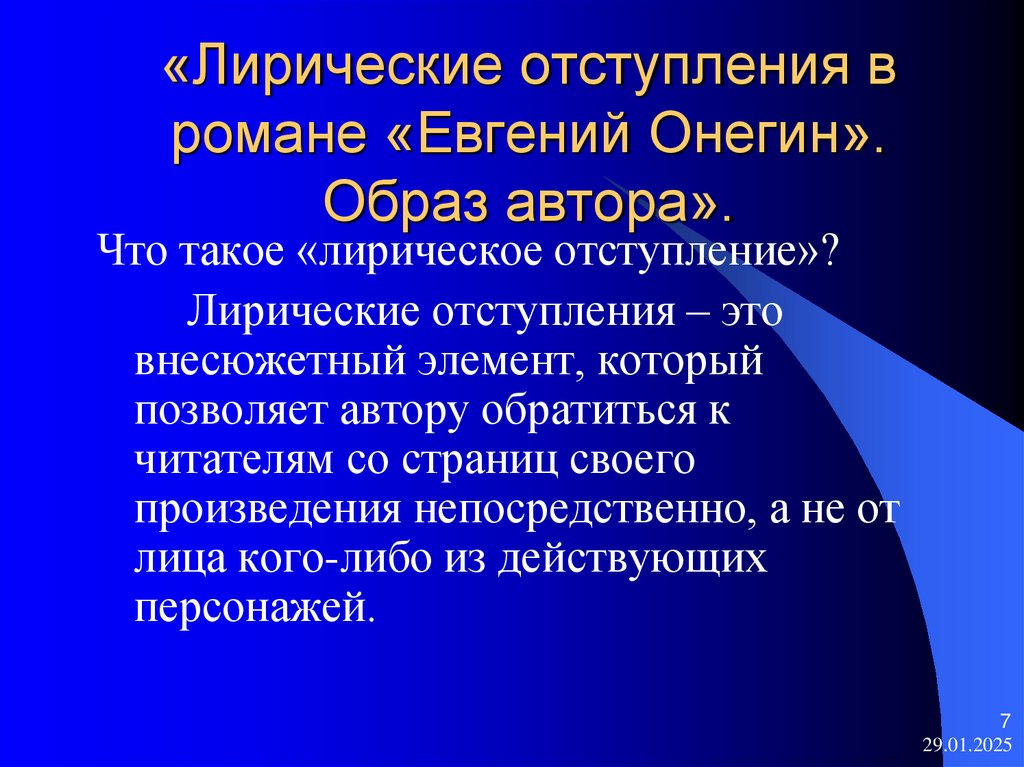 «Лирические отступления в романе «Евгений Онегин». Образ автора».

Что такое «лирическое отступление»?

Лирические отступления – это внесюжетный элемент, который позволяет автору обратиться к читателям со страниц своего произведения непосредственно, а не от лица кого-либо из действующих персонажей.

7
29.01.2025